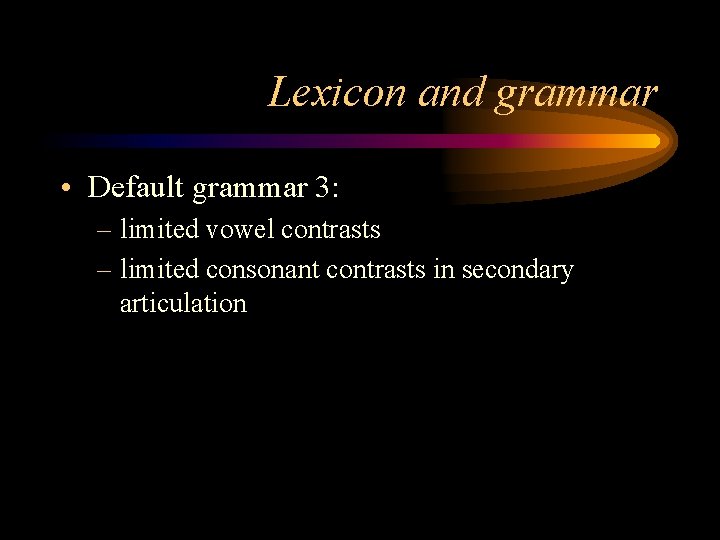 Lexicon and grammar

• Default grammar 3:
– limited vowel contrasts
– limited consonant contrasts in secondary articulation